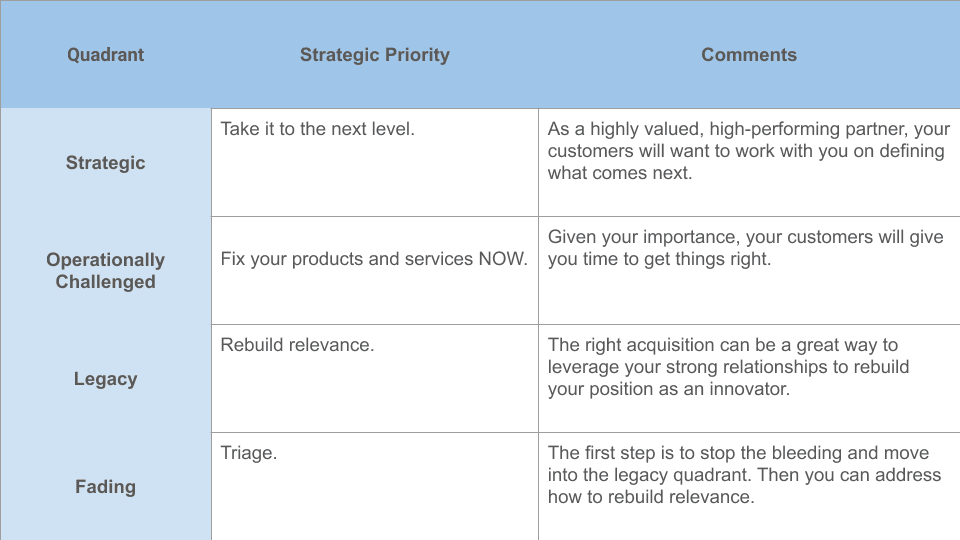 | Quadrant | Strategic Priority | Comments |
|---|---|---|
| Strategic | Take it to the next level. | As a highly valued, high-performing partner, your customers will want to work with you on defining what comes next. |
| Operationally Challenged | Fix your products and services NOW. | Given your importance, your customers will give you time to get things right. |
| Legacy | Rebuild relevance. | The right acquisition can be a great way to leverage your strong relationships to rebuild your position as an innovator. |
| Fading | Triage. | The first step is to stop the bleeding and move into the legacy quadrant. Then you can address how to rebuild relevance. |